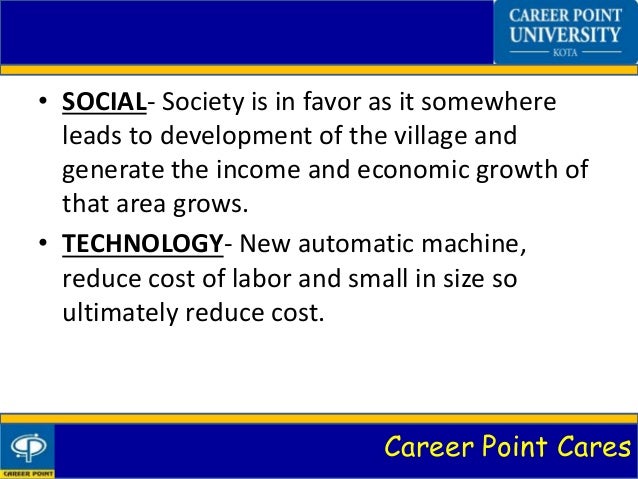 CAREER POINT
UNIVERSITY
KOTA

• SOCIAL- Society is in favor as it somewhere leads to development of the village and generate the income and economic growth of that area grows.

• TECHNOLOGY- New automatic machine, reduce cost of labor and small in size so ultimately reduce cost.

CAREER POINT

Career Point Cares